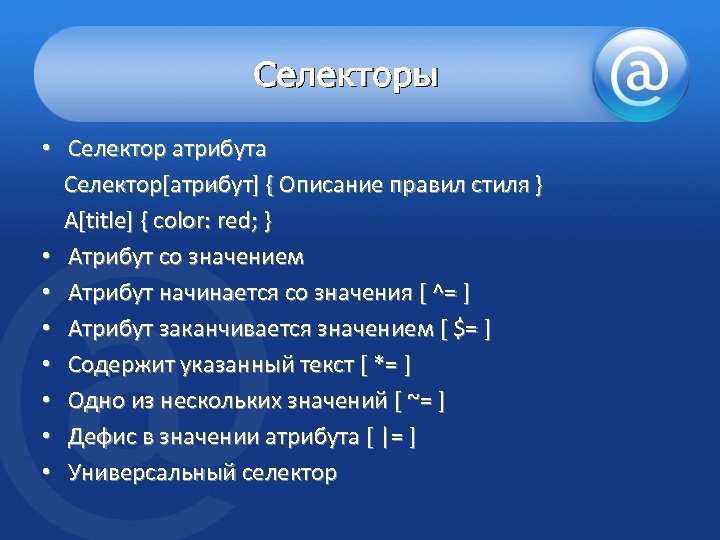 Селекторы

@

• Селектор атрибута
Селектор[атрибут] { Описание правил стиля }
A[title] { color: red; }
• Атрибут со значением
• Атрибут начинается со значения [ ^= ]
• Атрибут заканчивается значением [ $= ]
• Содержит указанный текст [ *= ]
• Одно из нескольких значений [ ~= ]
• Дефис в значении атрибута [ |= ]
• Универсальный селектор